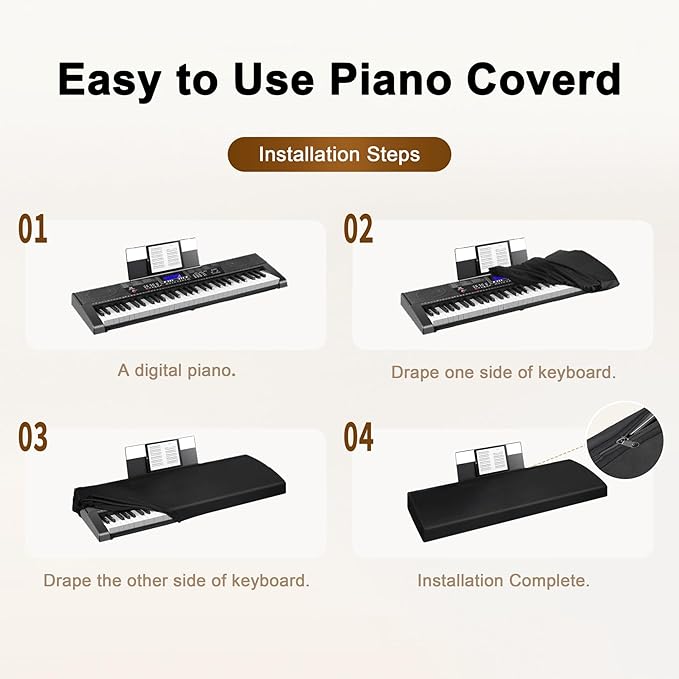 Easy to Use Piano Coverd

Installation Steps

01

A digital piano.

02

Drape one side of keyboard.

03

Drape the other side of keyboard.

04

Installation Complete.